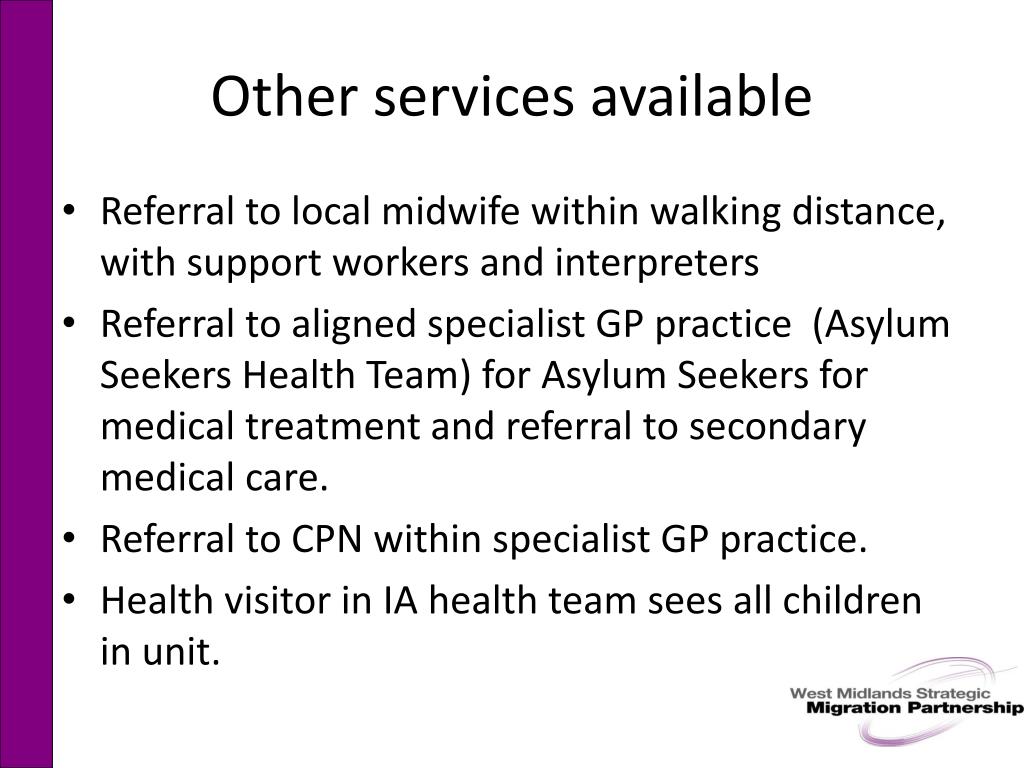 Other services available

• Referral to local midwife within walking distance, with support workers and interpreters
• Referral to aligned specialist GP practice (Asylum Seekers Health Team) for Asylum Seekers for medical treatment and referral to secondary medical care.
• Referral to CPN within specialist GP practice.
• Health visitor in IA health team sees all children in unit.

West Midlands Strategic
Migration Partnership